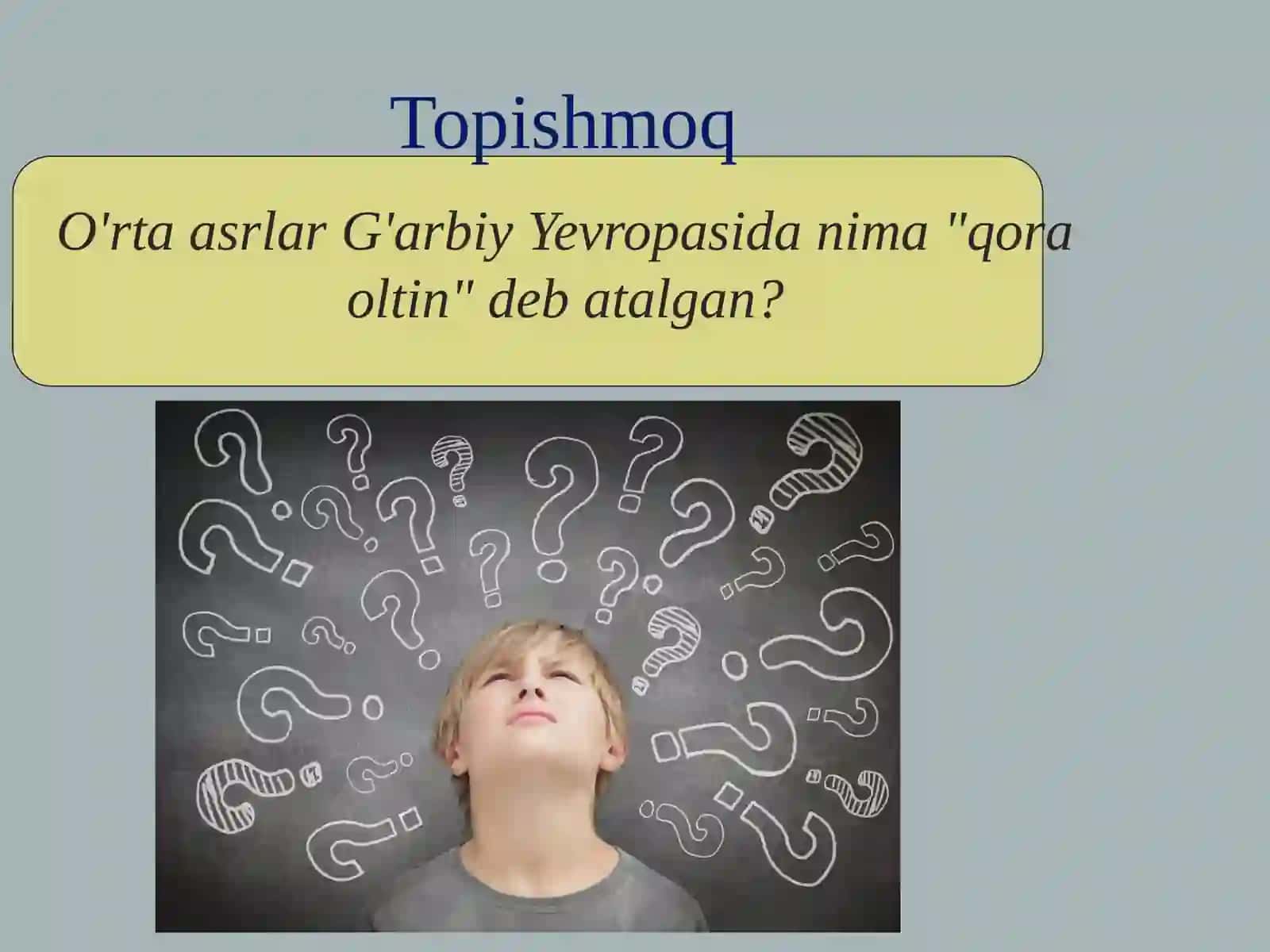 Topishmoq

O'rta asrlar G'arbiy Yevropasida nima "qora oltin" deb atalgan?